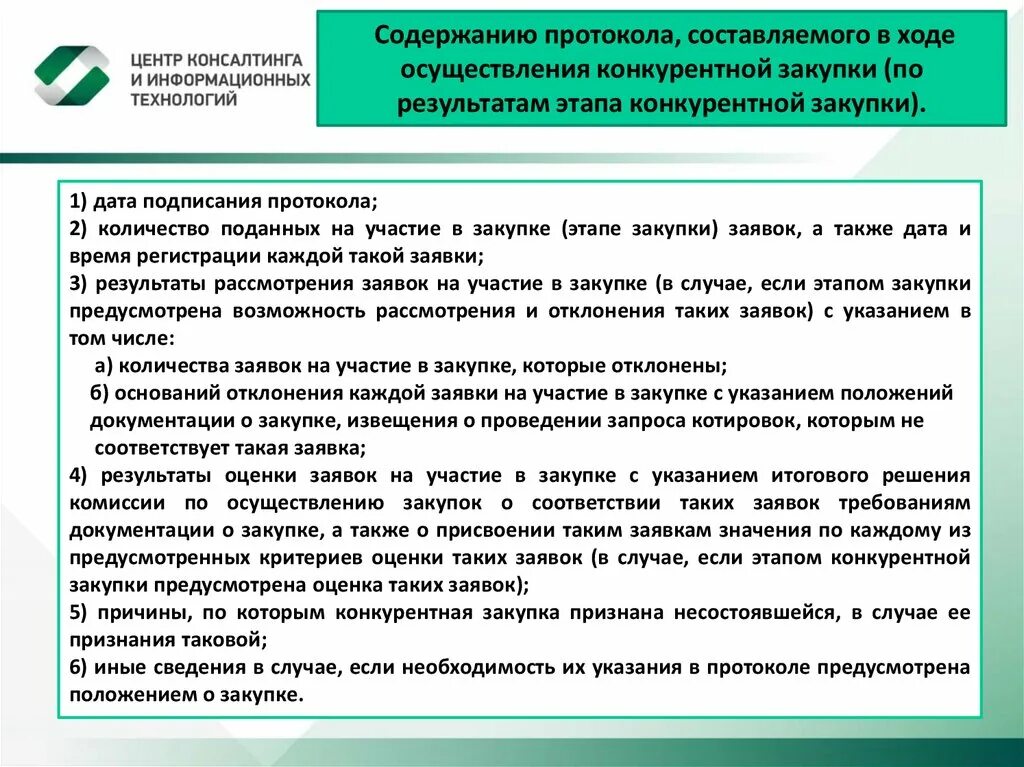 ЦЕНТР КОНСАЛТИНГА И ИНФОРМАЦИОННЫХ ТЕХНОЛОГИЙ

Содержанию протокола, составляемого в ходе осуществления конкурентной закупки (по результатам этапа конкурентной закупки).

1) дата подписания протокола;
2) количество поданных на участие в закупке (этапе закупки) заявок, а также дата и время регистрации каждой такой заявки;
3) результаты рассмотрения заявок на участие в закупке (в случае, если этапом закупки предусмотрена возможность рассмотрения и отклонения таких заявок) с указанием в том числе:
а) количества заявок на участие в закупке, которые отклонены;
б) оснований отклонения каждой заявки на участие в закупке с указанием положений документации о закупке, извещения о проведении запроса котировок, которым не соответствует такая заявка;
4) результаты оценки заявок на участие в закупке с указанием итогового решения комиссии по осуществлению закупок о соответствии таких заявок требованиям документации о закупке, а также о присвоении таким заявкам значения по каждому из предусмотренных критериев оценки таких заявок (в случае, если этапом конкурентной закупки предусмотрена оценка таких заявок);
5) причины, по которым конкурентная закупка признана несостоявшейся, в случае ее признания таковой;
6) иные сведения в случае, если необходимость их указания в протоколе предусмотрена положением о закупке.